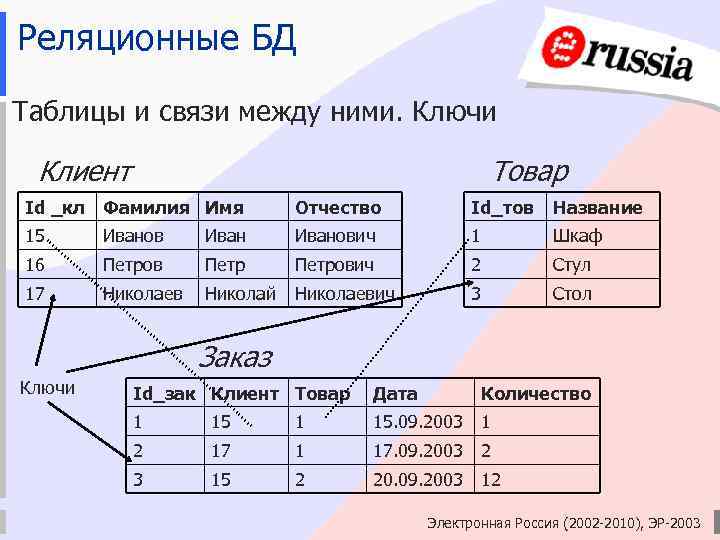 Реляционные БД

russia

Таблицы и связи между ними. Ключи

Клиент

| Id _кл | Фамилия | Имя | Отчество |
|---|---|---|---|
| 15 | Иванов | Иван | Иванович |
| 16 | Петров | Петр | Петрович |
| 17 | Николаев | Николай | Николаевич |

Товар

| Id_тов | Название |
|---|---|
| 1 | Шкаф |
| 2 | Стул |
| 3 | Стол |

Заказ

Ключи

| Id_зак | Клиент | Товар | Дата | Количество |
|---|---|---|---|---|
| 1 | 15 | 1 | 15.09.2003 | 1 |
| 2 | 17 | 1 | 17.09.2003 | 2 |
| 3 | 15 | 2 | 20.09.2003 | 12 |

Электронная Россия (2002-2010), ЭР-2003